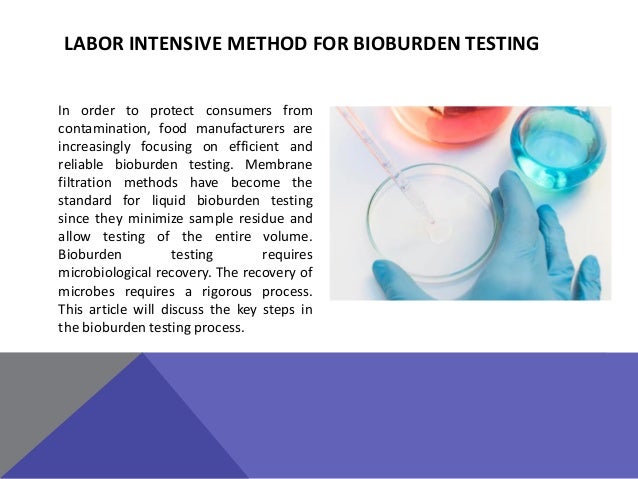 LABOR INTENSIVE METHOD FOR BIOBURDEN TESTING

In order to protect consumers from contamination, food manufacturers are increasingly focusing on efficient and reliable bioburden testing. Membrane filtration methods have become the standard for liquid bioburden testing since they minimize sample residue and allow testing of the entire volume. Bioburden testing requires microbiological recovery. The recovery of microbes requires a rigorous process. This article will discuss the key steps in the bioburden testing process.